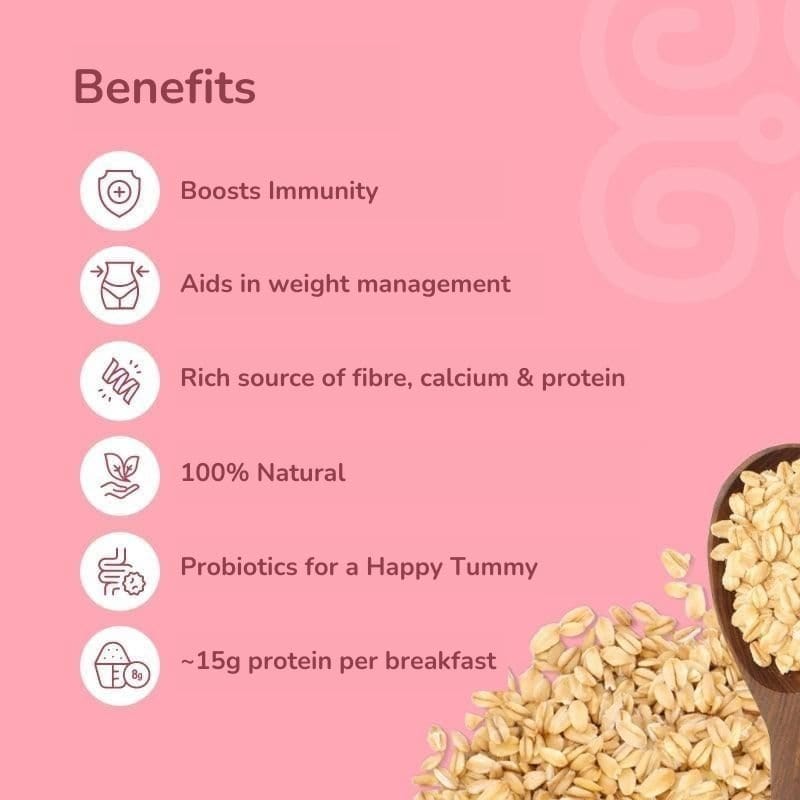 Benefits

Boosts Immunity

Aids in weight management

Rich source of fibre, calcium & protein

100% Natural

Probiotics for a Happy Tummy

8g

~15g protein per breakfast